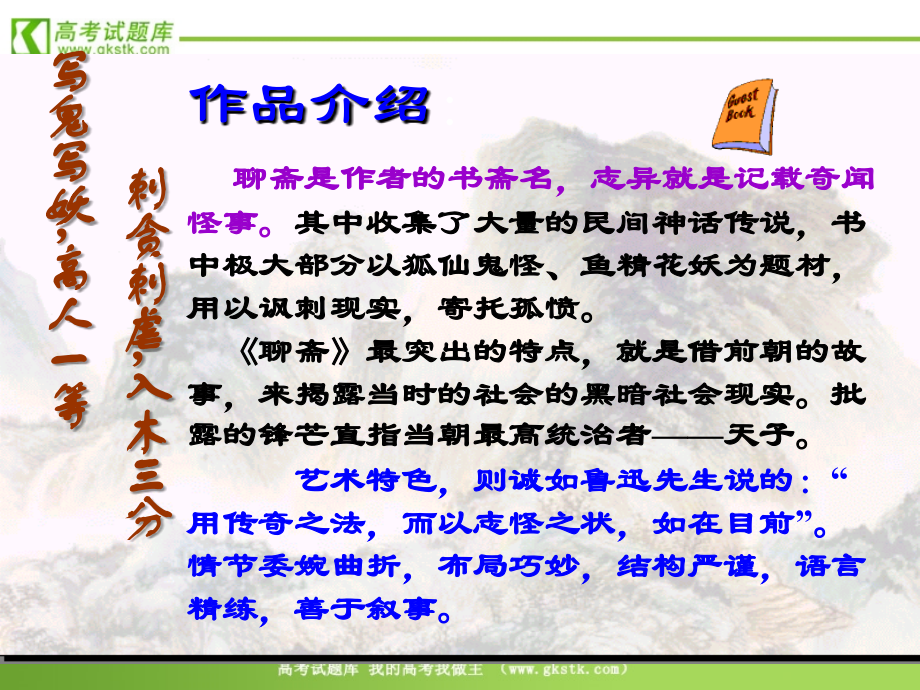 高考试题库
www.gkstk.com

写鬼写妖，高人一等

刺贪刺虐，入木三分

作品介绍

Guest Book

聊斋是作者的书斋名，志异就是记载奇闻怪事。其中收集了大量的民间神话传说，书中极大部分以狐仙鬼怪、鱼精花妖为题材，用以讽刺现实，寄托孤愤。

《聊斋》最突出的特点，就是借前朝的故事，来揭露当时的社会的黑暗社会现实。批露的锋芒直指当朝最高统治者——天子。

艺术特色，则诚如鲁迅先生说的：“用传奇之法，而以志怪之状，如在目前”。情节委婉曲折，布局巧妙，结构严谨，语言精练，善于叙事。

高考试题库 我的高考我做主 （www.gkstk.com）